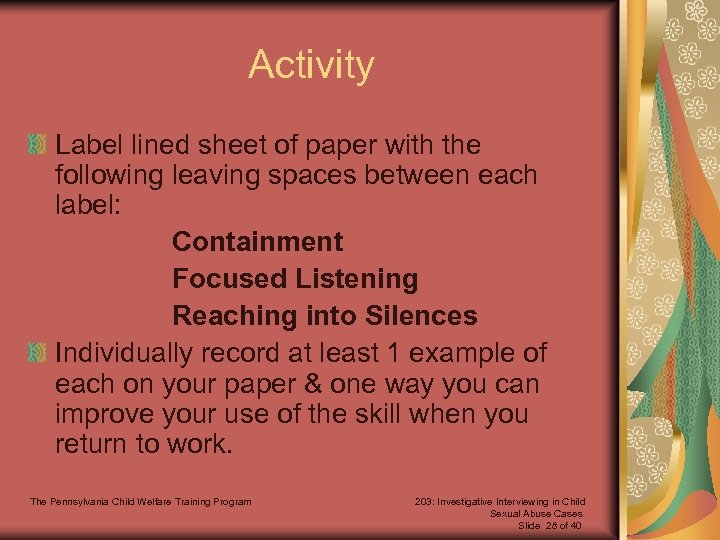 Activity

Label lined sheet of paper with the following leaving spaces between each label:

Containment

Focused Listening

Reaching into Silences

Individually record at least 1 example of each on your paper & one way you can improve your use of the skill when you return to work.

The Pennsylvania Child Welfare Training Program

203: Investigative Interviewing in Child Sexual Abuse Cases
Slide 28 of 40